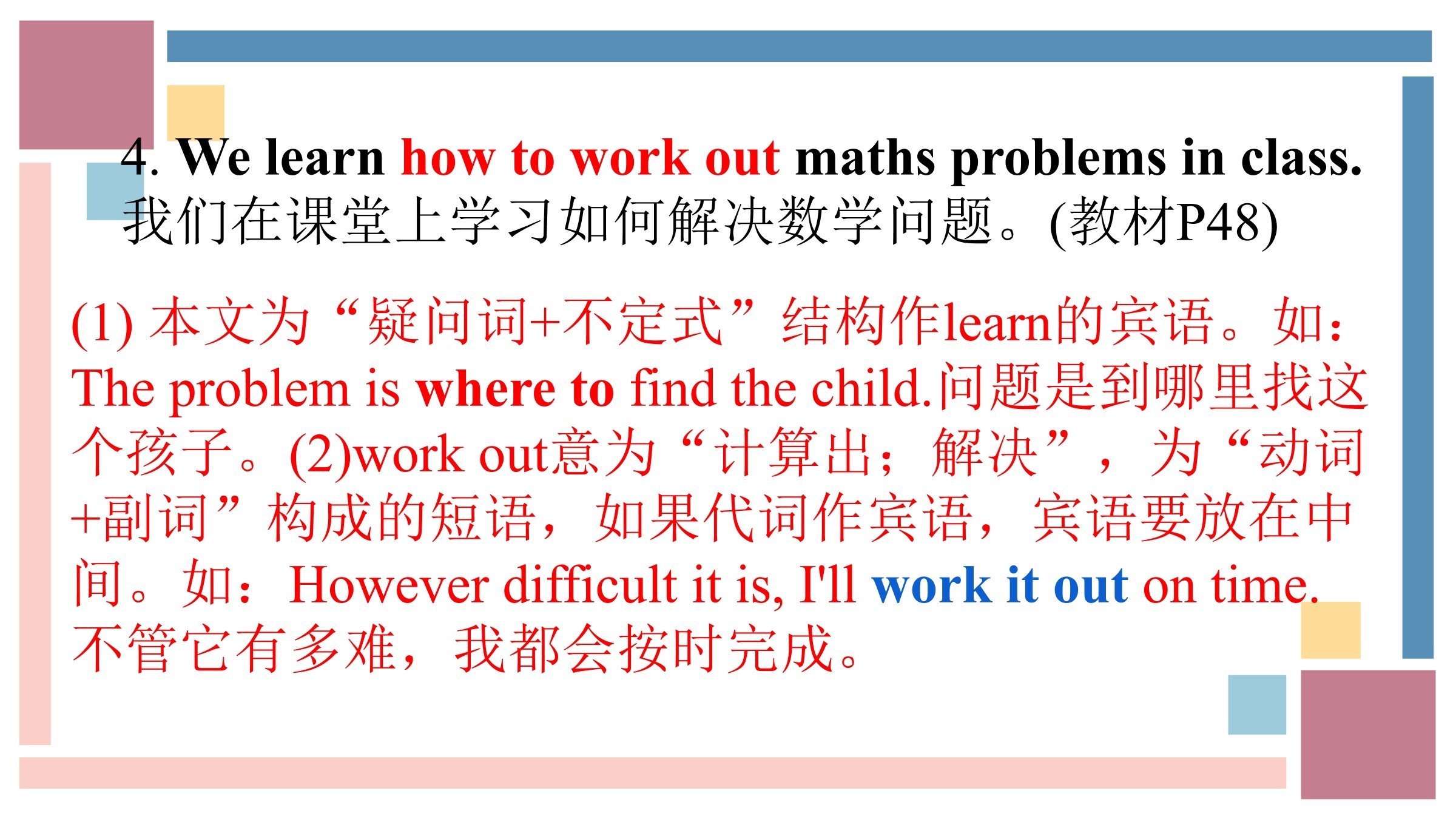 4. We learn how to work out maths problems in class.
我们在课堂上学习如何解决数学问题。(教材P48)

(1) 本文为“疑问词+不定式”结构作learn的宾语。如：The problem is where to find the child.问题是到哪里找这个孩子。(2)work out意为“计算出；解决”，为“动词+副词”构成的短语，如果代词作宾语，宾语要放在中间。如：However difficult it is, I'll work it out on time.不管它有多难，我都会按时完成。